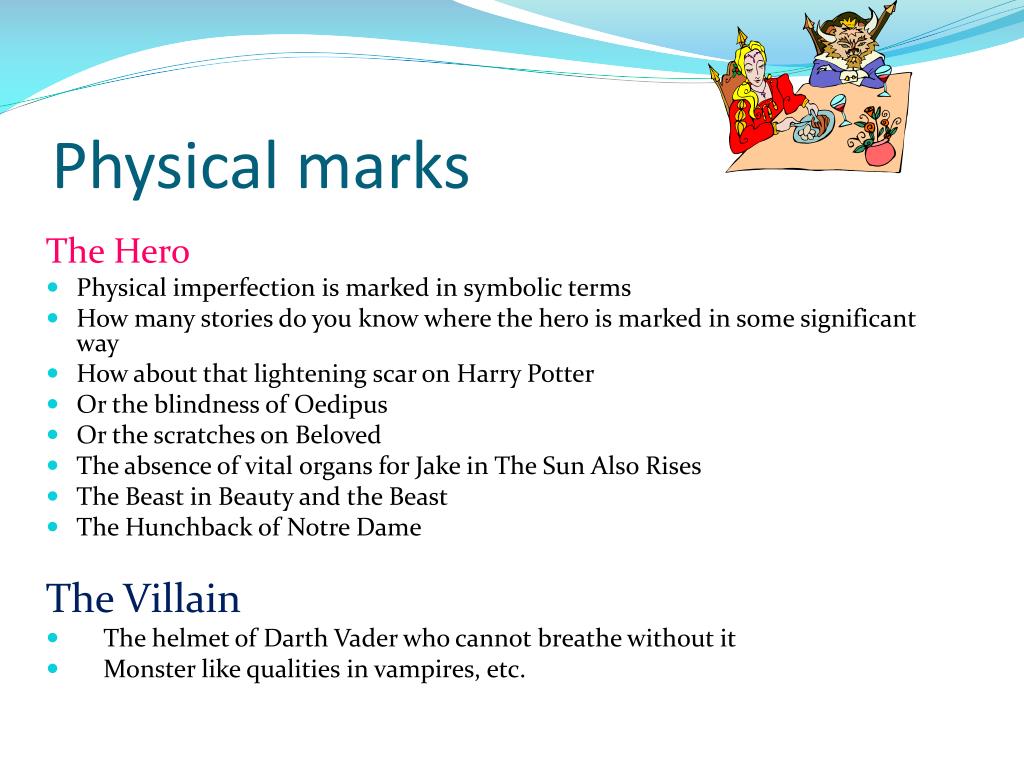 Physical marks

The Hero

- Physical imperfection is marked in symbolic terms
- How many stories do you know where the hero is marked in some significant way
- How about that lightening scar on Harry Potter
- Or the blindness of Oedipus
- Or the scratches on Beloved
- The absence of vital organs for Jake in The Sun Also Rises
- The Beast in Beauty and the Beast
- The Hunchback of Notre Dame

The Villain

- The helmet of Darth Vader who cannot breathe without it
- Monster like qualities in vampires, etc.